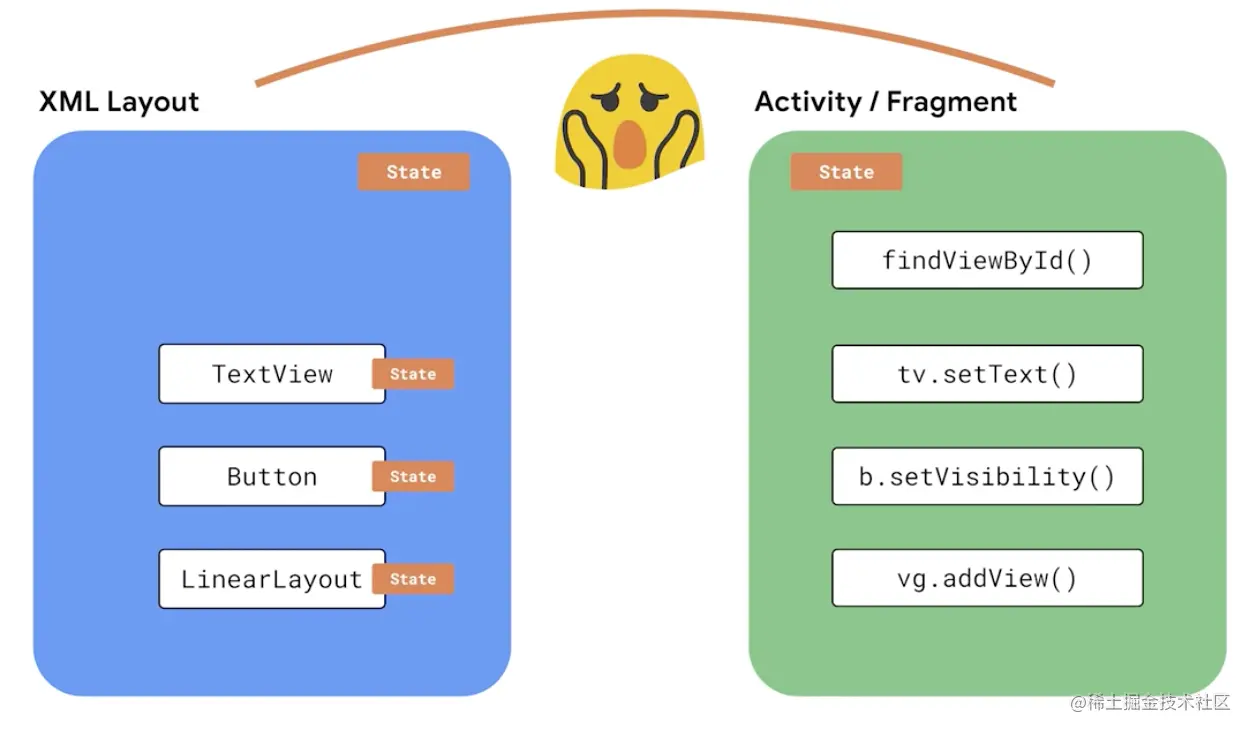 XML Layout

State

TextView State

Button State

LinearLayout State

Activity / Fragment

State

findViewById()

tv.setText()

b.setVisibility()

vg.addView()

@稀土掘金技术社区